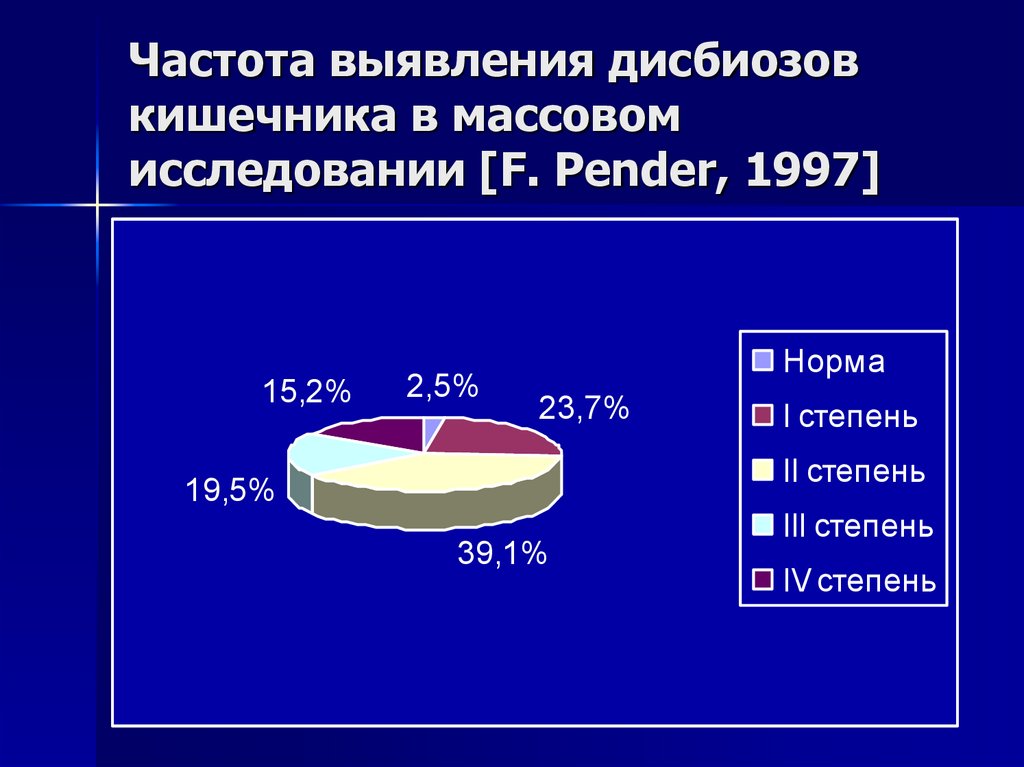 Частота выявления дисбиозов кишечника в массовом исследовании [F. Pender, 1997]

15,2%
2,5%
23,7%
19,5%
39,1%

Норма
I степень
II степень
III степень
IV степень